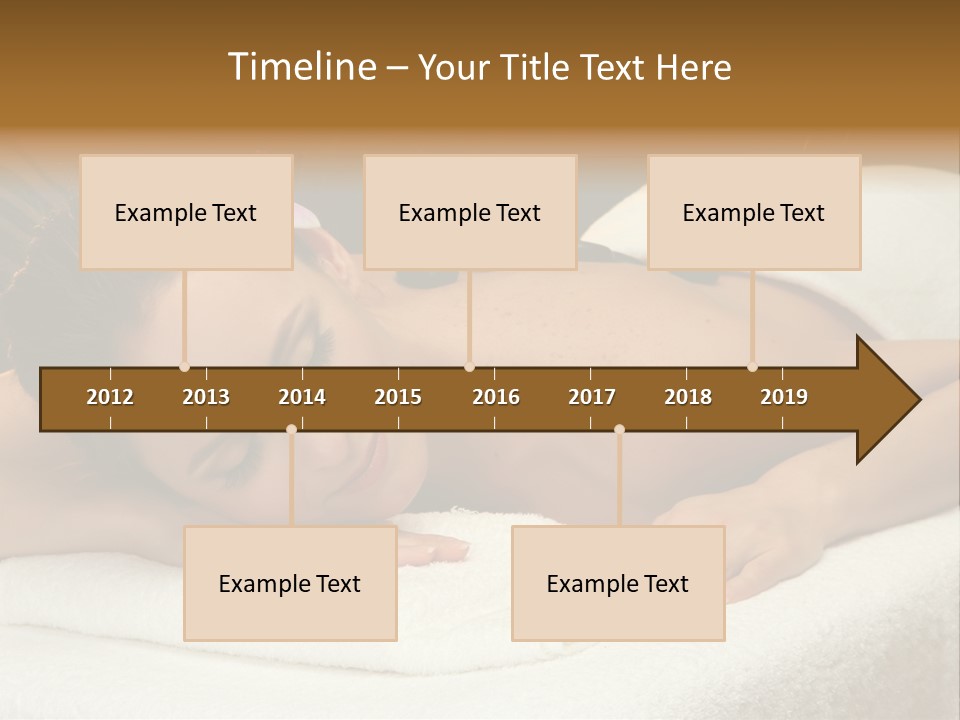 Timeline – Your Title Text Here

Example Text

Example Text

Example Text

2012 2013 2014 2015 2016 2017 2018 2019

Example Text

Example Text